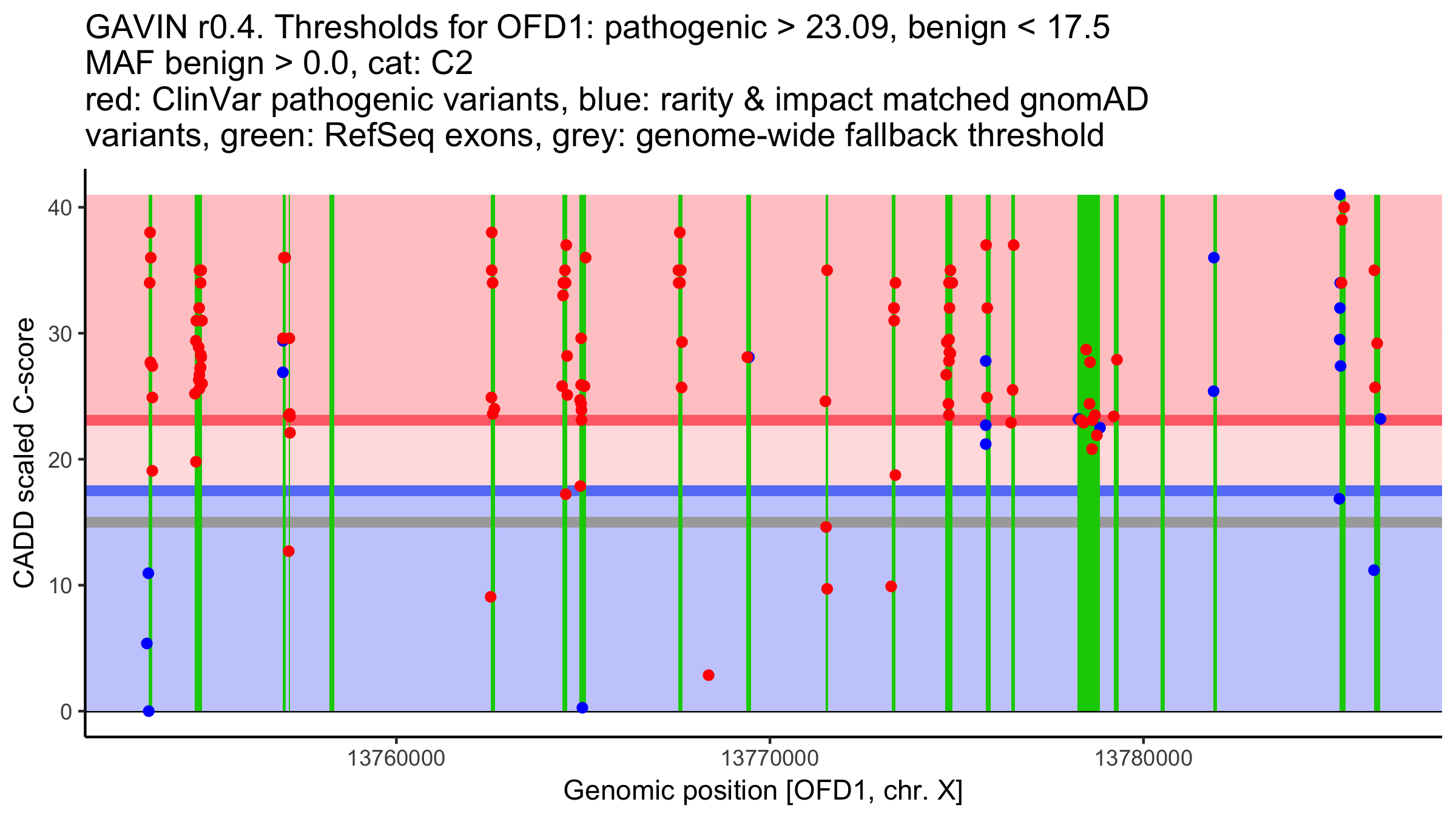 GAVIN r0.4. Thresholds for OFD1: pathogenic > 23.09, benign < 17.5
MAF benign > 0.0, cat: C2
red: ClinVar pathogenic variants, blue: rarity & impact matched gnomAD variants, green: RefSeq exons, grey: genome-wide fallback threshold

CADD scaled C-score

40
30
20
10
0

13760000
13770000
13780000

Genomic position [OFD1, chr. X]